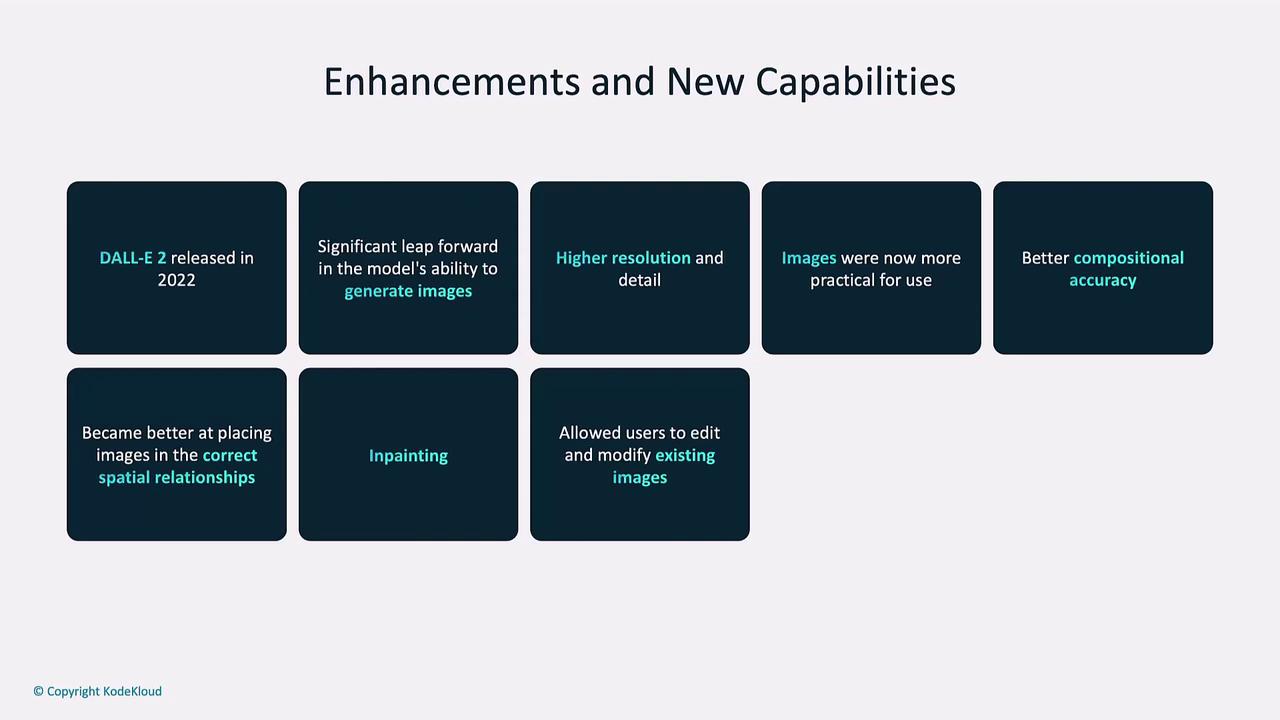 Enhancements and New Capabilities

DALL-E 2 released in 2022

Significant leap forward in the model's ability to generate images

Higher resolution and detail

Images were now more practical for use

Better compositional accuracy

Became better at placing images in the correct spatial relationships

Inpainting

Allowed users to edit and modify existing images

© Copyright KodeKloud